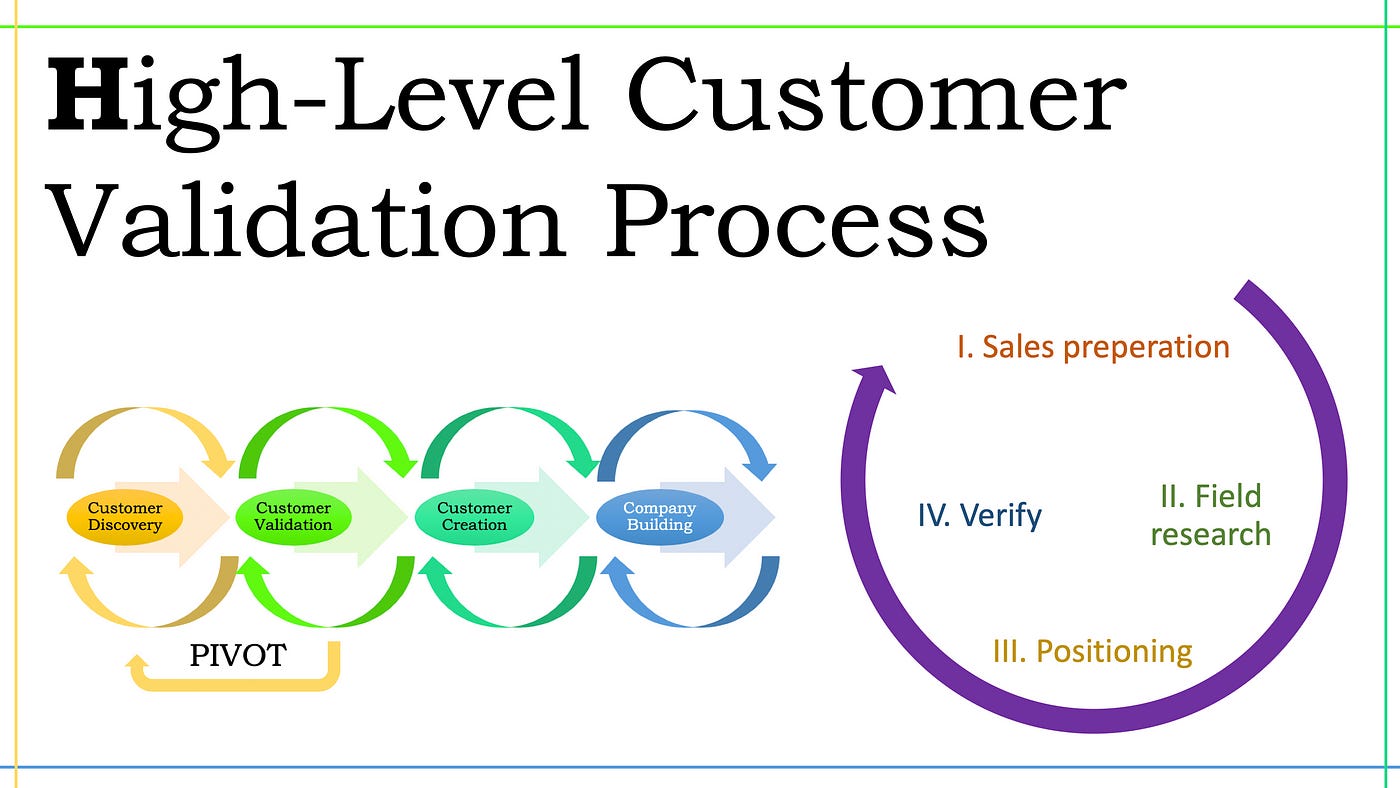 High-Level Customer Validation Process

Customer Discovery

Customer Validation

Customer Creation

Company Building

PIVOT

I. Sales preperation

II. Field research

III. Positioning

IV. Verify